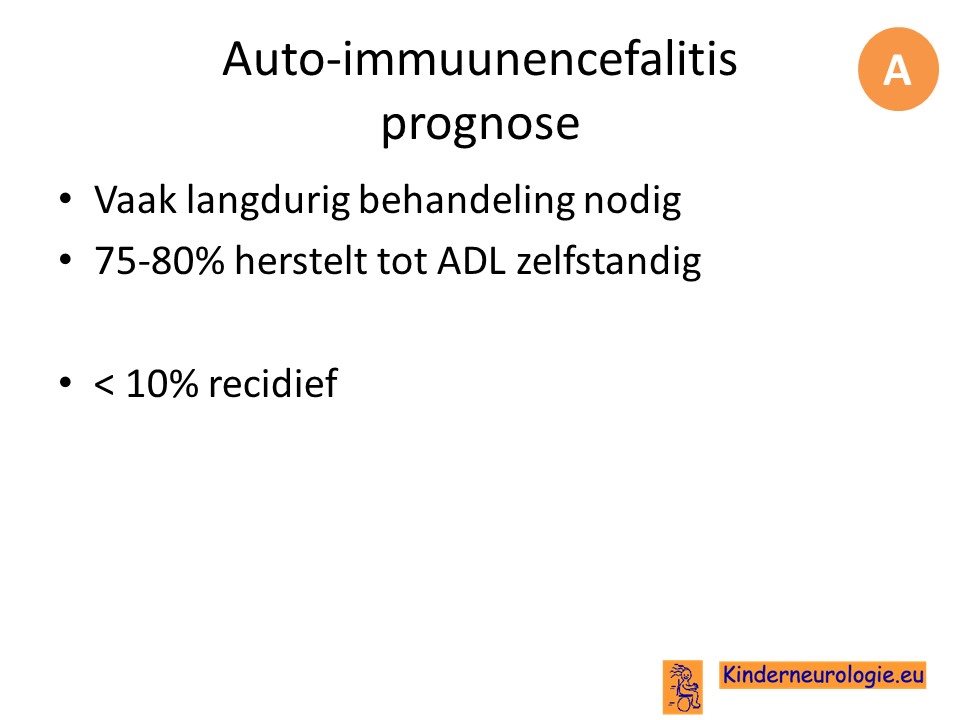 Auto-immuunencefalitis prognose

A

• Vaak langdurig behandeling nodig
• 75-80% herstelt tot ADL zelfstandig

• < 10% recidief

Kinderneurologie.eu